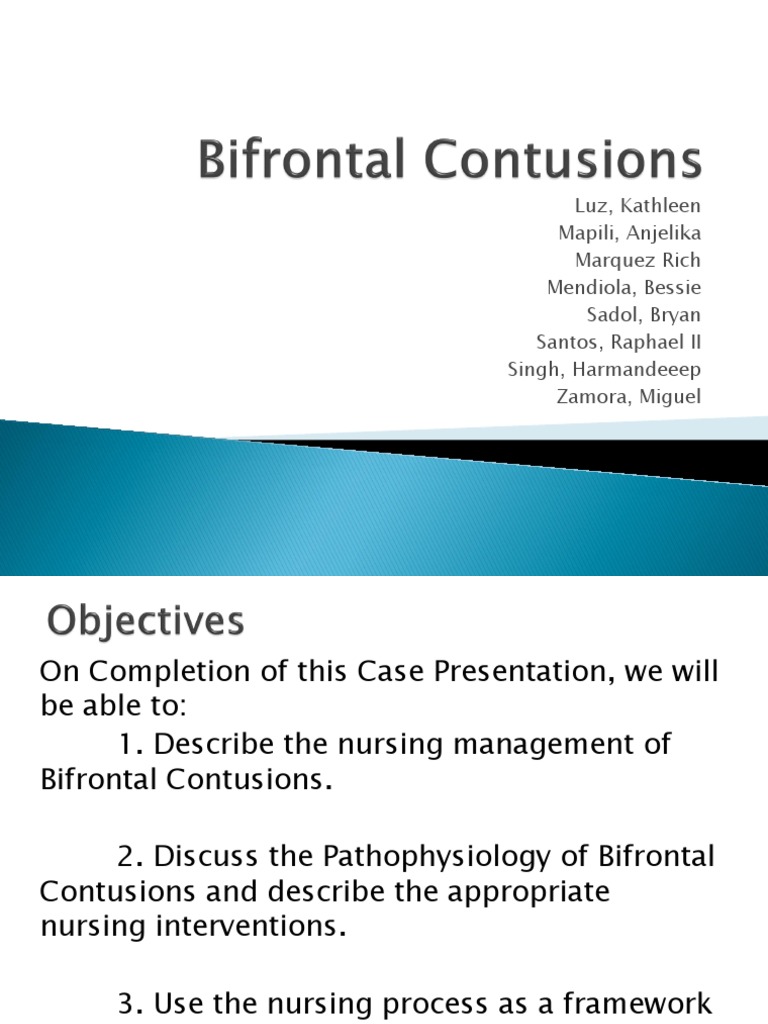 Bifrontal Contusions

Luz, Kathleen
Mapili, Anjelika
Marquez Rich
Mendiola, Bessie
Sadol, Bryan
Santos, Raphael II
Singh, Harmandeeep
Zamora, Miguel

Objectives

On Completion of this Case Presentation, we will be able to:

1. Describe the nursing management of Bifrontal Contusions.

2. Discuss the Pathophysiology of Bifrontal Contusions and describe the appropriate nursing interventions.

3. Use the nursing process as a framework